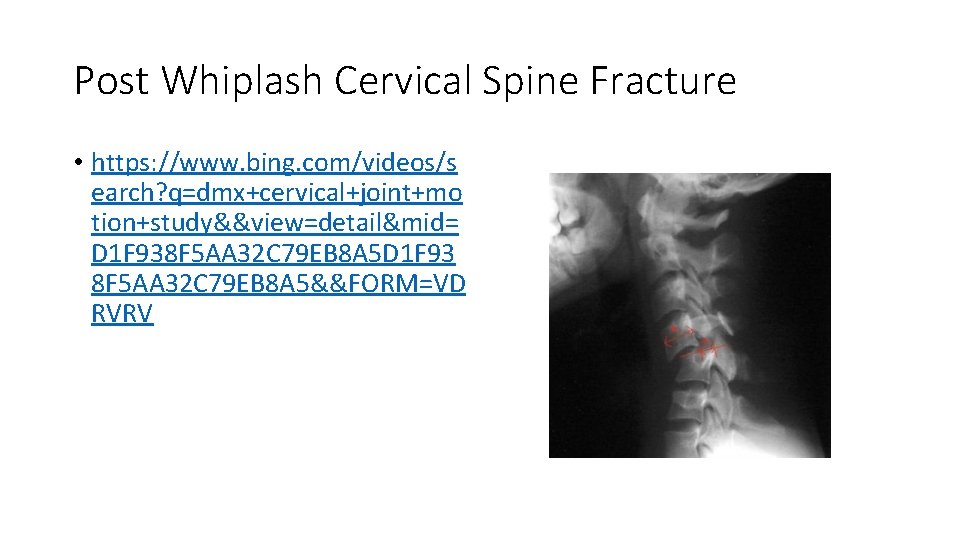 Post Whiplash Cervical Spine Fracture

• https://www.bing.com/videos/search?q=dmx+cervical+joint+motion+study&&view=detail&mid=D1F938F5AA32C79EB8A5D1F938F5AA32C79EB8A5&&FORM=VDRVRV